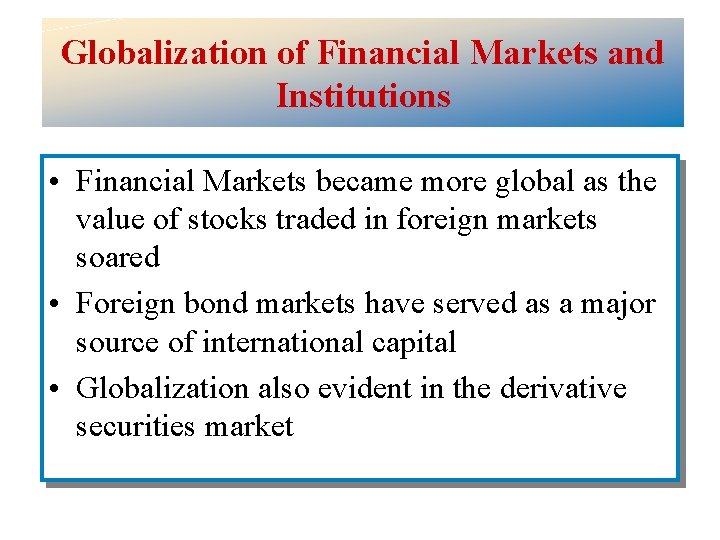 Globalization of Financial Markets and Institutions

• Financial Markets became more global as the value of stocks traded in foreign markets soared

• Foreign bond markets have served as a major source of international capital

• Globalization also evident in the derivative securities market